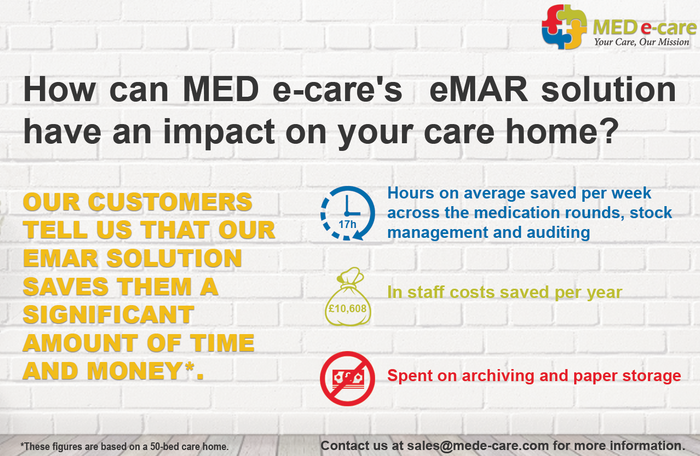 MED e-care
Your Care, Our Mission

How can MED e-care's eMAR solution have an impact on your care home?

OUR CUSTOMERS TELL US THAT OUR EMAR SOLUTION SAVES THEM A SIGNIFICANT AMOUNT OF TIME AND MONEY*.

17h
Hours on average saved per week across the medication rounds, stock management and auditing

£10,608
In staff costs saved per year

Spent on archiving and paper storage

*These figures are based on a 50-bed care home.

Contact us at sales@mede-care.com for more information.